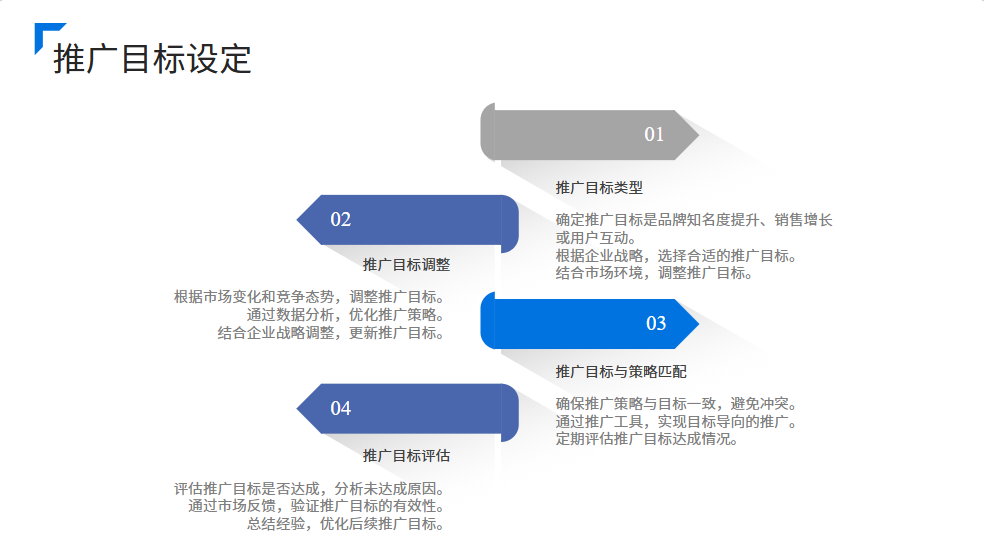 推广目标设定

01

推广目标类型

确定推广目标是品牌知名度提升、销售增长或用户互动。
根据企业战略，选择合适的推广目标。
结合市场环境，调整推广目标。

02

推广目标调整

根据市场变化和竞争态势，调整推广目标。
通过数据分析，优化推广策略。
结合企业战略调整，更新推广目标。

03

推广目标与策略匹配

确保推广策略与目标一致，避免冲突。
通过推广工具，实现目标导向的推广。
定期评估推广目标达成情况。

04

推广目标评估

评估推广目标是否达成，分析未达成原因。
通过市场反馈，验证推广目标的有效性。
总结经验，优化后续推广目标。